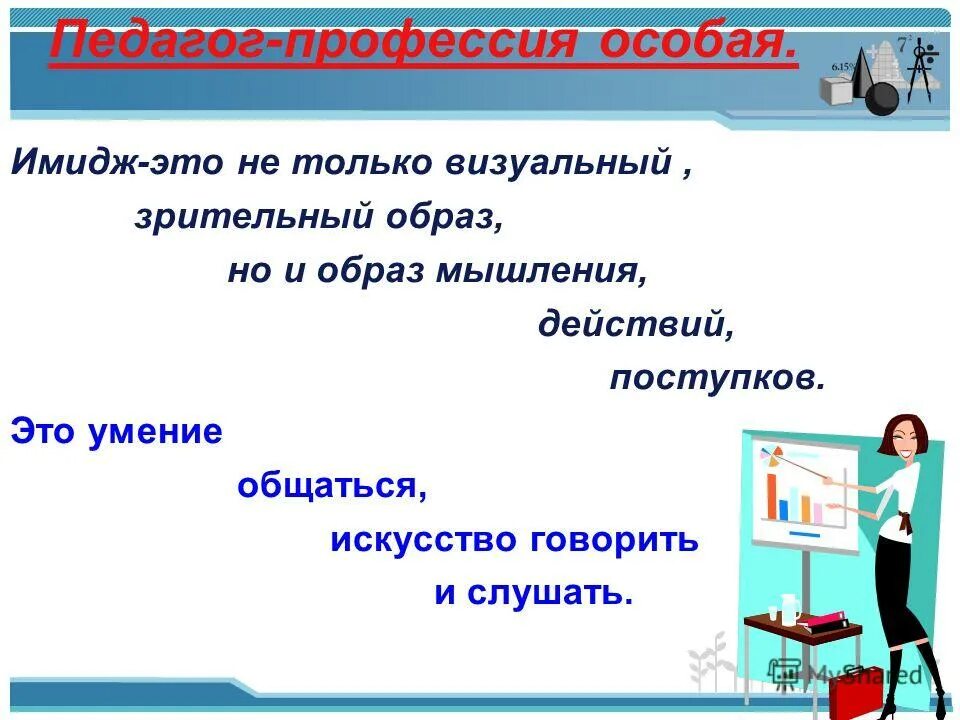 Педагог-профессия особая.

$7^2$

6.15%

Имидж-это не только визуальный , зрительный образ, но и образ мышления, действий, поступков.

Это умение общаться, искусство говорить и слушать.

MyShared